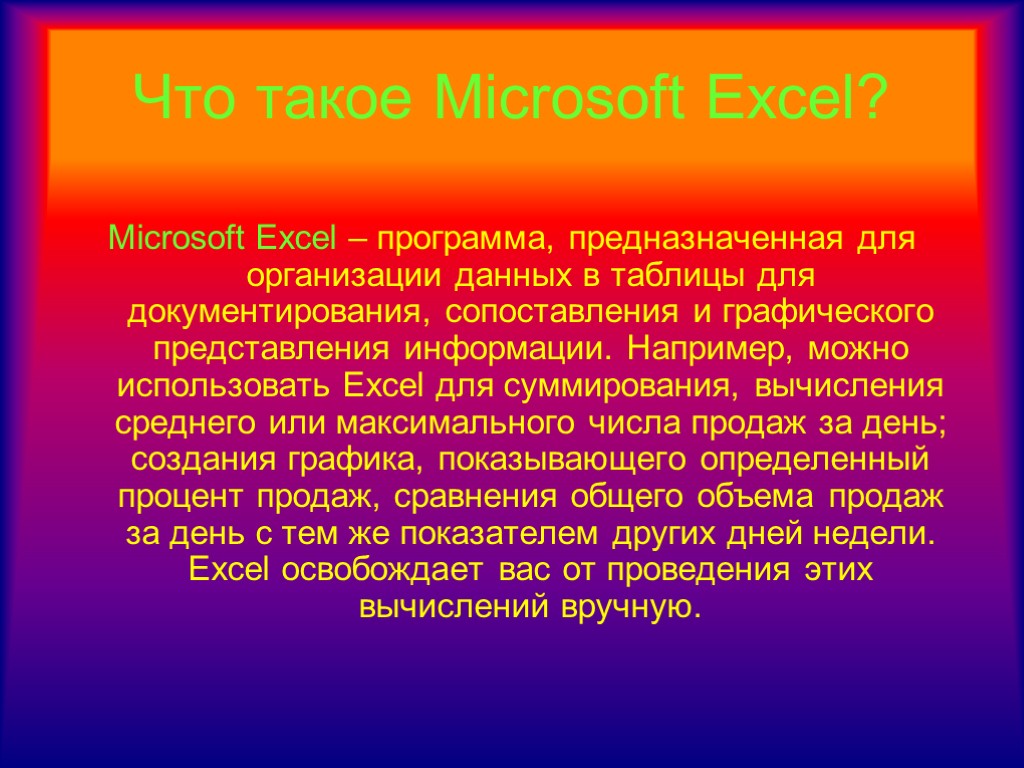 Что такое Microsoft Excel?

Microsoft Excel – программа, предназначенная для организации данных в таблицы для документирования, сопоставления и графического представления информации. Например, можно использовать Excel для суммирования, вычисления среднего или максимального числа продаж за день; создания графика, показывающего определенный процент продаж, сравнения общего объема продаж за день с тем же показателем других дней недели. Excel освобождает вас от проведения этих вычислений вручную.